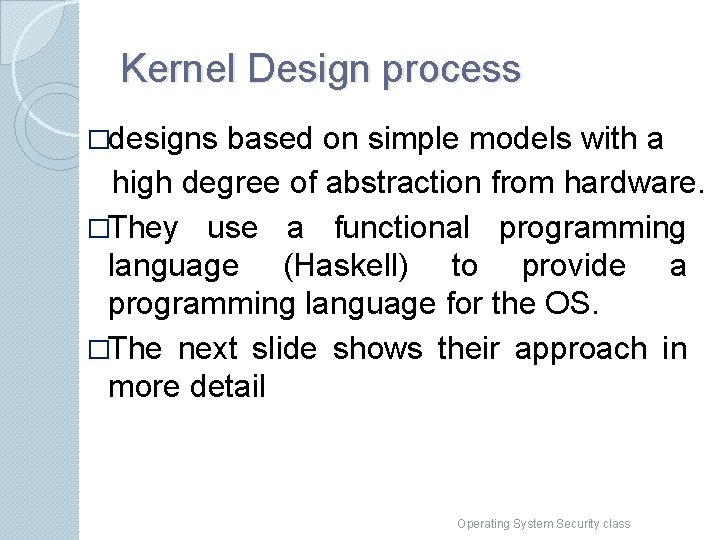 Kernel Design process

□designs based on simple models with a high degree of abstraction from hardware.

□They use a functional programming language (Haskell) to provide a programming language for the OS.

□The next slide shows their approach in more detail

Operating System Security class